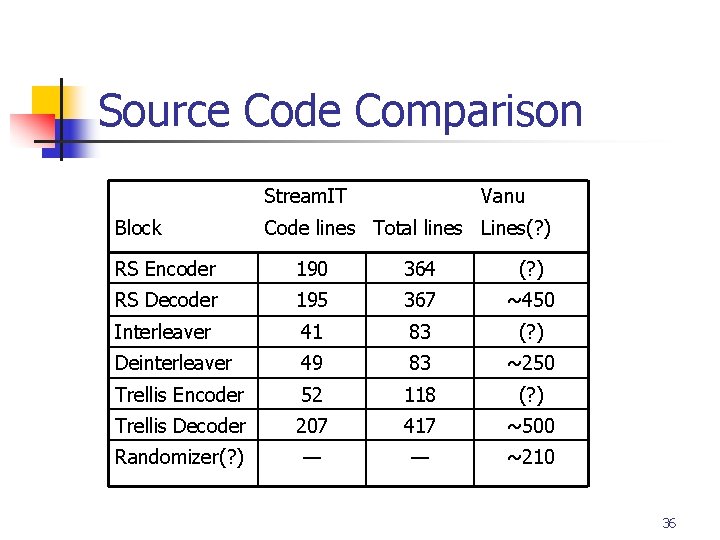 Source Code Comparison

| Block | StreamIT Code lines | Total lines | Vanu Lines(?) |
|---|---|---|---|
| RS Encoder | 190 | 364 | (?) |
| RS Decoder | 195 | 367 | ~450 |
| Interleaver | 41 | 83 | (?) |
| Deinterleaver | 49 | 83 | ~250 |
| Trellis Encoder | 52 | 118 | (?) |
| Trellis Decoder | 207 | 417 | ~500 |
| Randomizer(?) | — | — | ~210 |

36